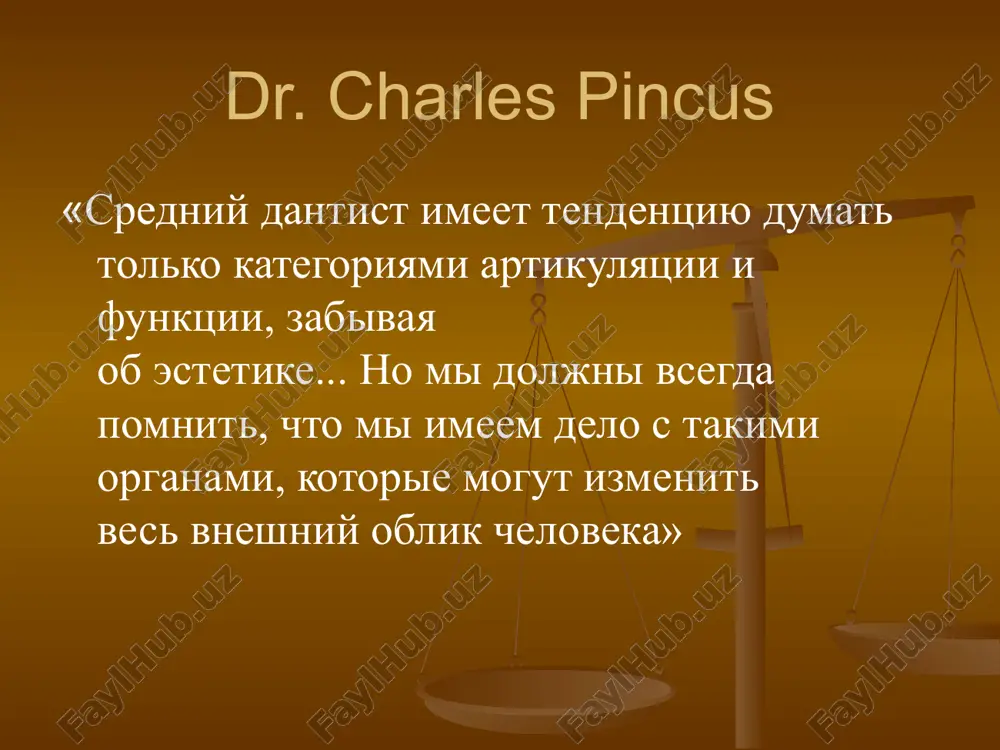 Dr. Charles Pincus

«Средний дантист имеет тенденцию думать только категориями артикуляции и функции, забывая
об эстетике... Но мы должны всегда помнить, что мы имеем дело с такими органами, которые могут изменить весь внешний облик человека»

FaylHub.uz